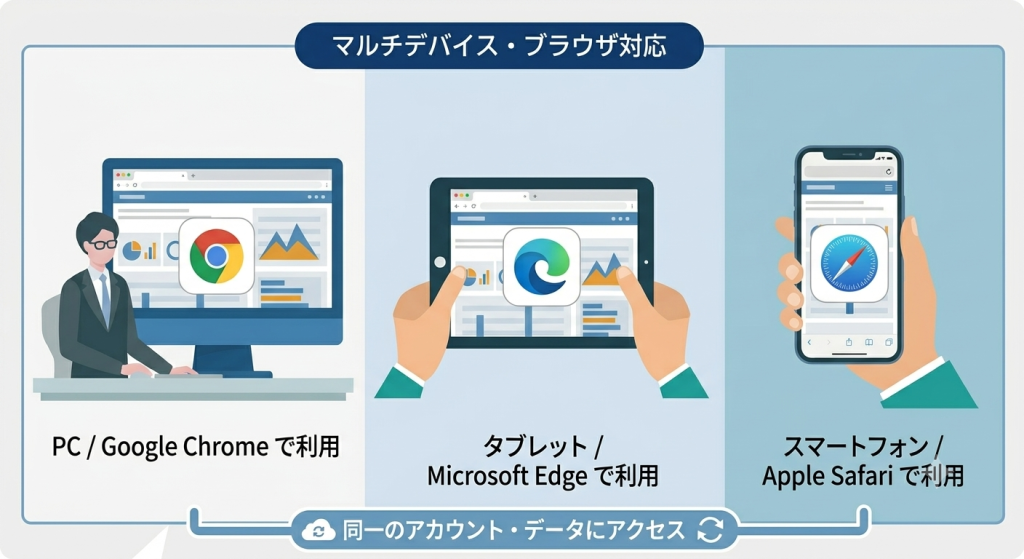 マルチデバイス・ブラウザ対応

PC / Google Chrome で利用

タブレット / Microsoft Edge で利用

スマートフォン / Apple Safari で利用

同一のアカウント・データにアクセス